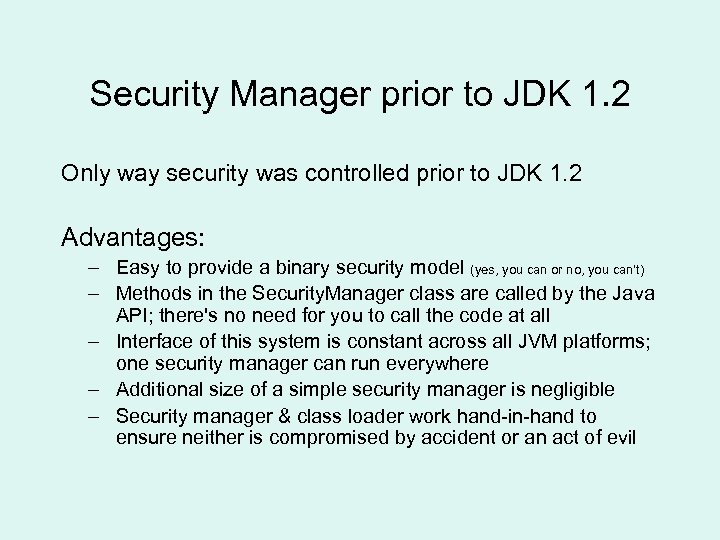 Security Manager prior to JDK 1.2

Only way security was controlled prior to JDK 1.2

Advantages:

– Easy to provide a binary security model (yes, you can or no, you can't)
– Methods in the SecurityManager class are called by the Java API; there's no need for you to call the code at all
– Interface of this system is constant across all JVM platforms; one security manager can run everywhere
– Additional size of a simple security manager is negligible
– Security manager & class loader work hand-in-hand to ensure neither is compromised by accident or an act of evil